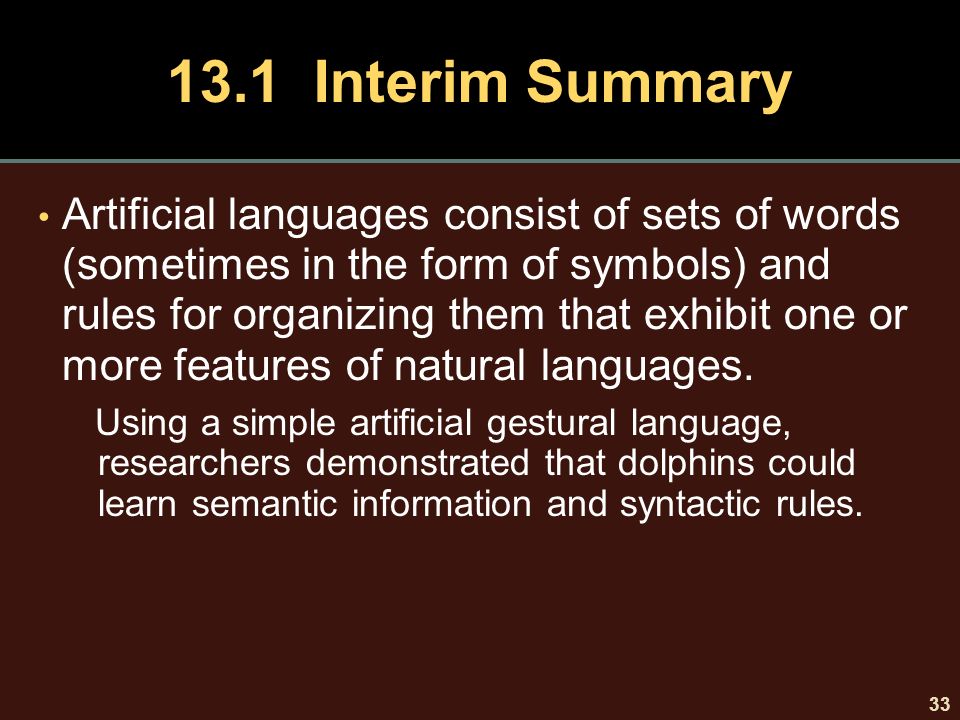 13.1 Interim Summary

• Artificial languages consist of sets of words (sometimes in the form of symbols) and rules for organizing them that exhibit one or more features of natural languages.

Using a simple artificial gestural language, researchers demonstrated that dolphins could learn semantic information and syntactic rules.

33